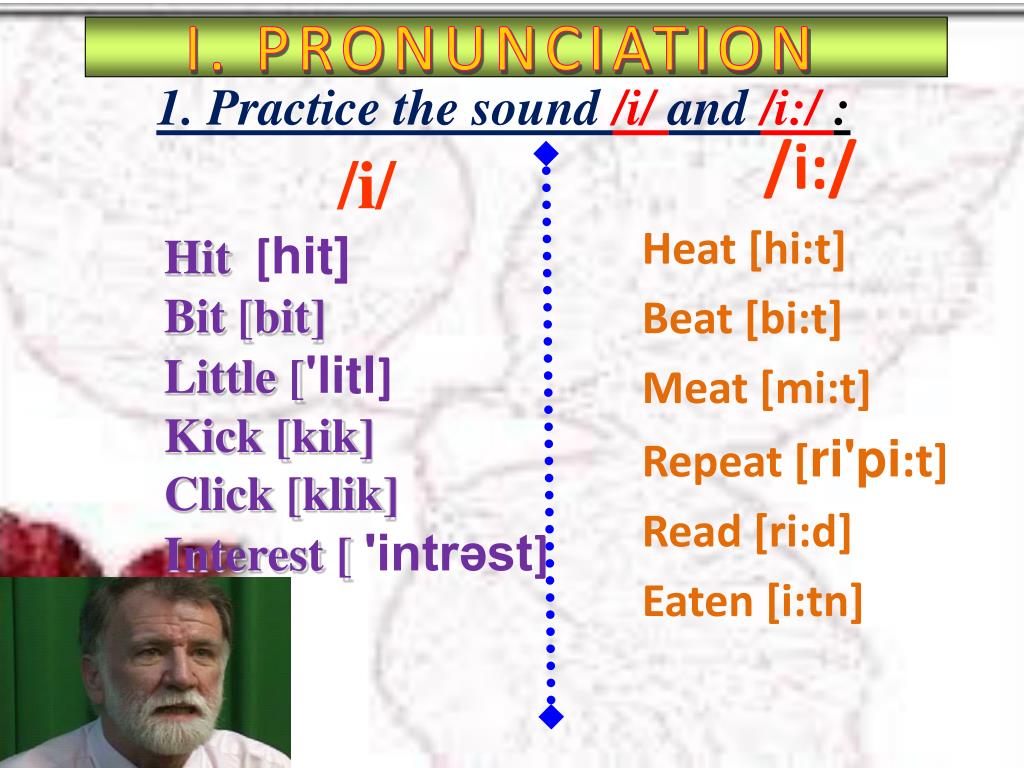 I. PRONUNCIATION

1. Practice the sound /i/ and /i:/ :

/i/

Hit [hit]
Bit [bit]
Little ['litl]
Kick [kik]
Click [klik]
Interest [ 'intrəst]

/i:/

Heat [hi:t]
Beat [bi:t]
Meat [mi:t]
Repeat [ri'pi:t]
Read [ri:d]
Eaten [i:tn]